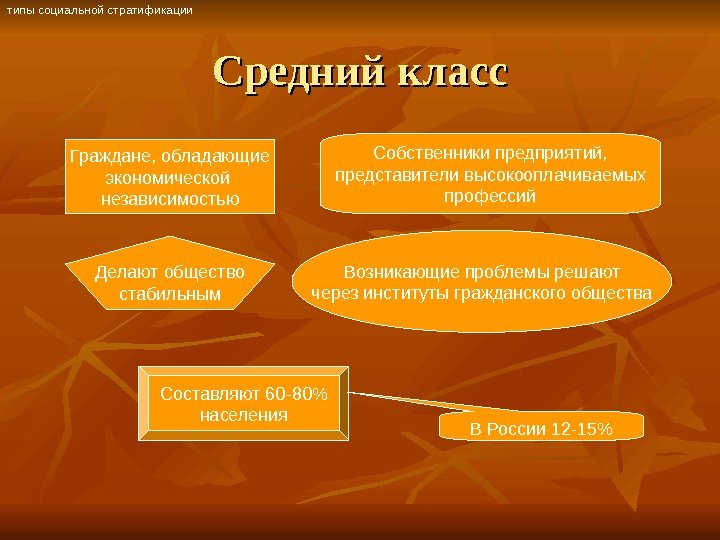 типы социальной стратификации

Средний класс

Граждане, обладающие экономической независимостью

Собственники предприятий, представители высокооплачиваемых профессий

Делают общество стабильным

Возникающие проблемы решают через институты гражданского общества

Составляют 60-80% населения

В России 12-15%